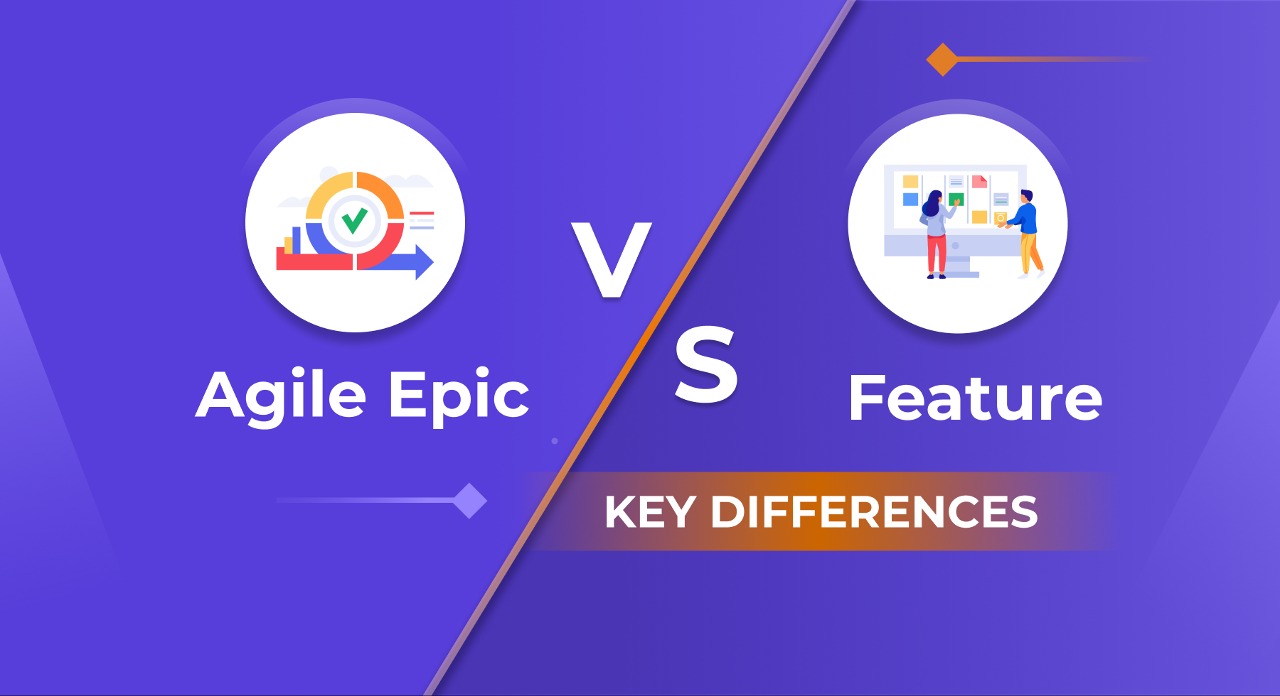 Agile Epic

V
S

Feature

KEY DIFFERENCES